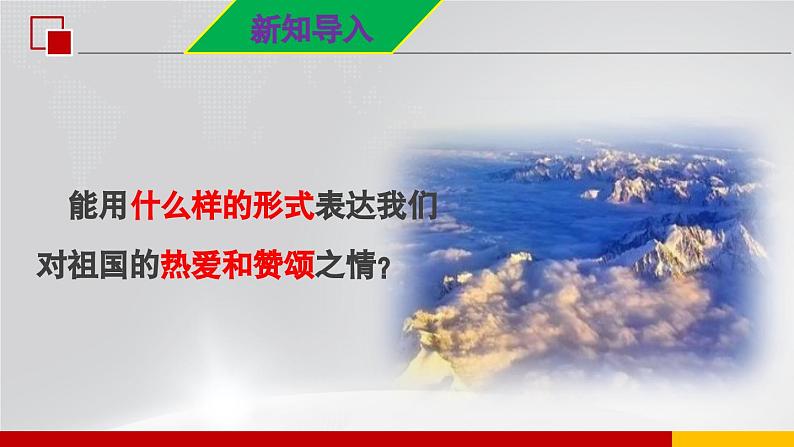 新知导入

能用什么样的形式表达我们对祖国的热爱和赞颂之情？